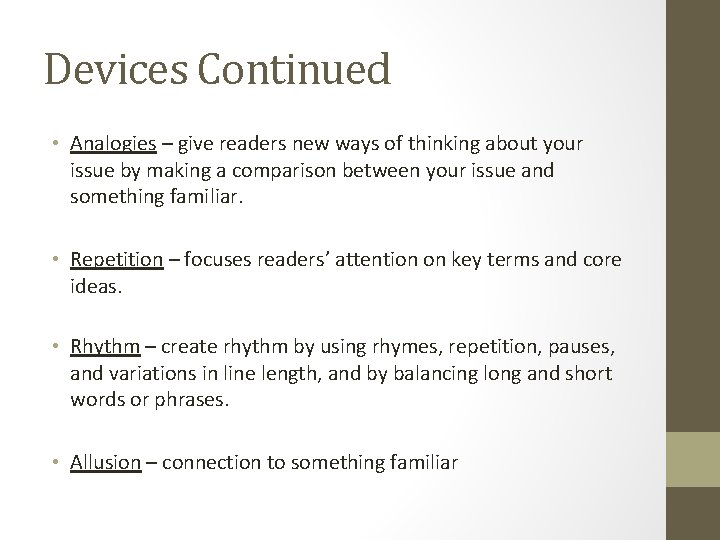 Devices Continued

• Analogies – give readers new ways of thinking about your issue by making a comparison between your issue and something familiar.

• Repetition – focuses readers' attention on key terms and core ideas.

• Rhythm – create rhythm by using rhymes, repetition, pauses, and variations in line length, and by balancing long and short words or phrases.

• Allusion – connection to something familiar